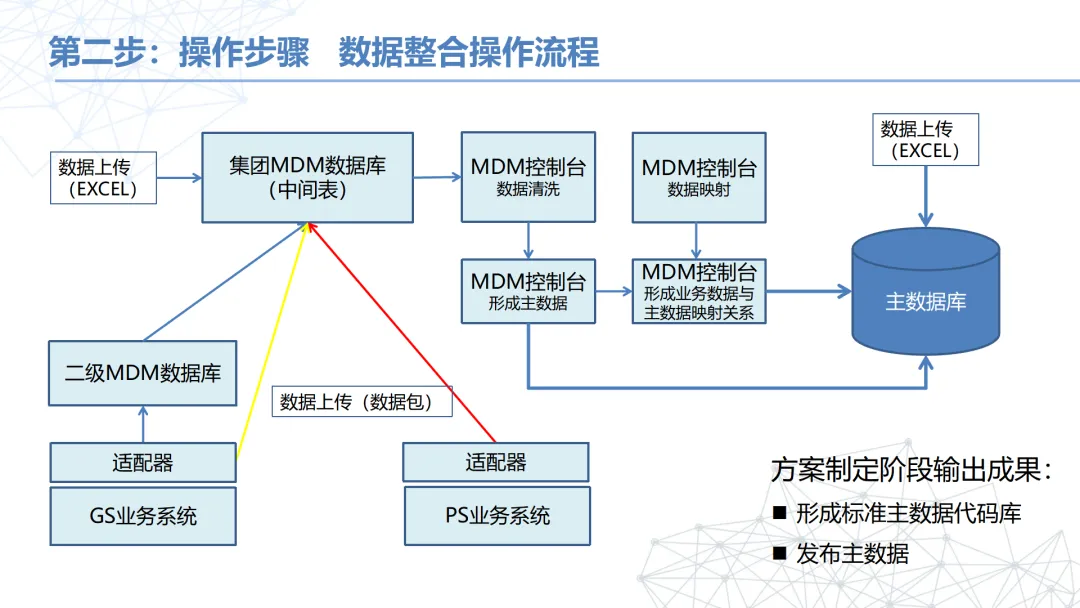 第二步：操作步骤　数据整合操作流程

数据上传（EXCEL）

集团MDM数据库（中间表）

MDM控制台
数据清洗

MDM控制台
数据映射

数据上传（EXCEL）

MDM控制台
形成主数据

MDM控制台
形成业务数据与主数据映射关系

主数据库

二级MDM数据库

数据上传（数据包）

适配器

GS业务系统

适配器

PS业务系统

方案制定阶段输出成果：
■ 形成标准主数据代码库
■ 发布主数据